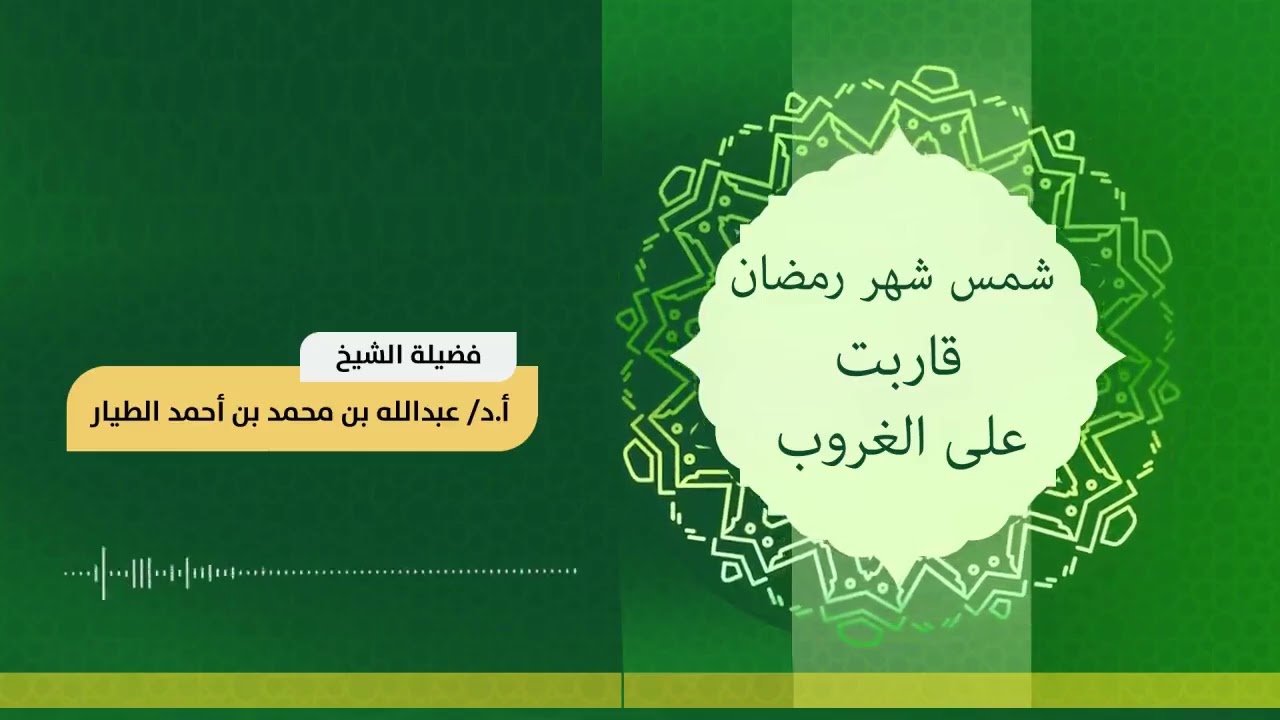 شمس شهر رمضان
قاربت
على الغروب

فضيلة الشيخ
أ.د/ عبدالله بن محمد بن أحمد الطيار